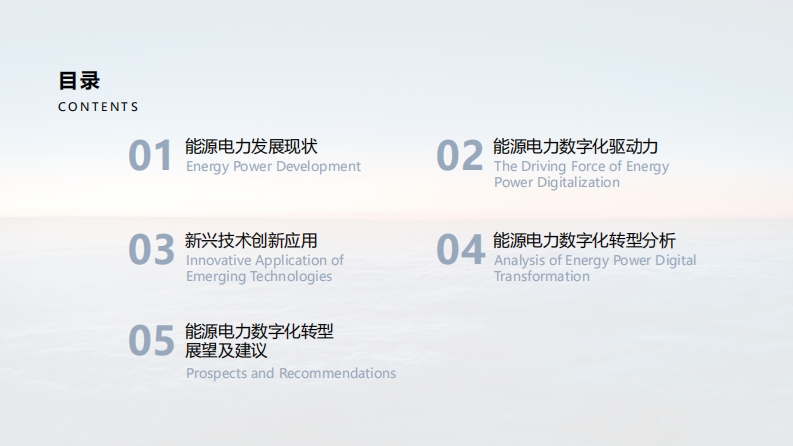 目录
CONTENTS

01 能源电力发展现状
Energy Power Development

02 能源电力数字化驱动力
The Driving Force of Energy Power Digitalization

03 新兴技术创新应用
Innovative Application of Emerging Technologies

04 能源电力数字化转型分析
Analysis of Energy Power Digital Transformation

05 能源电力数字化转型展望及建议
Prospects and Recommendations